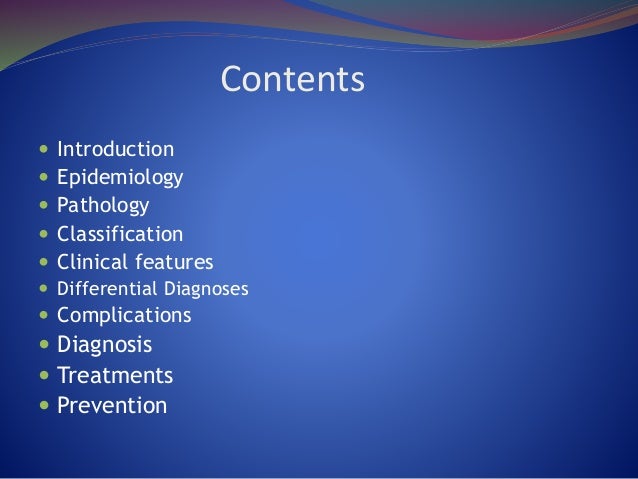 Contents

- Introduction
- Epidemiology
- Pathology
- Classification
- Clinical features
- Differential Diagnoses
- Complications
- Diagnosis
- Treatments
- Prevention